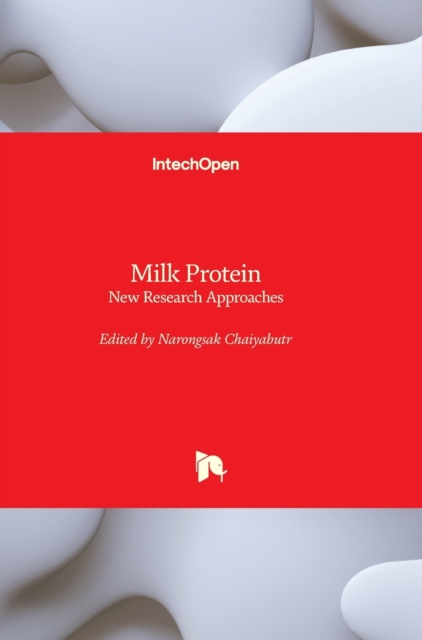 IntechOpen

Milk Protein
New Research Approaches

Edited by Narongsak Chaiyabutr